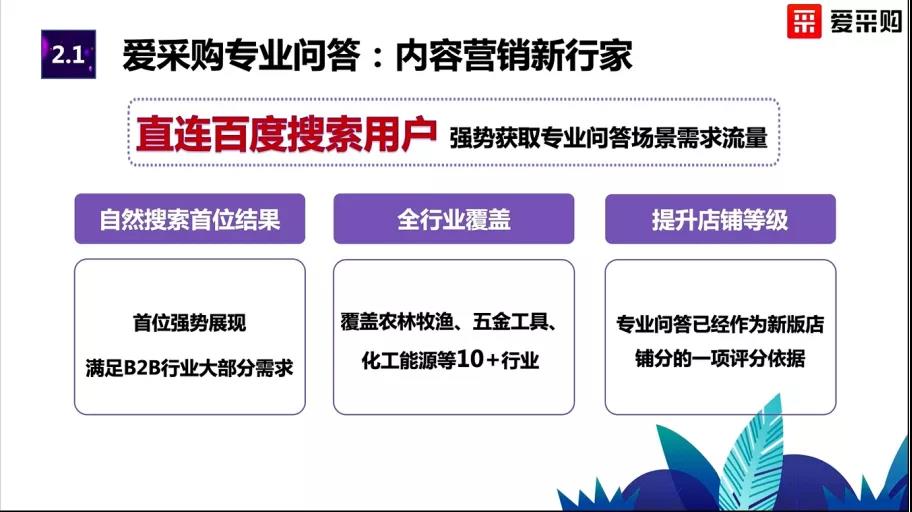 爱采购

2.1 爱采购专业问答：内容营销新行家

直连百度搜索用户 强势获取专业问答场景需求流量

自然搜索首位结果

首位强势展现

满足B2B行业大部分需求

全行业覆盖

覆盖农林牧渔、五金工具、化工能源等10+行业

提升店铺等级

专业问答已经作为新版店铺分的一项评分依据